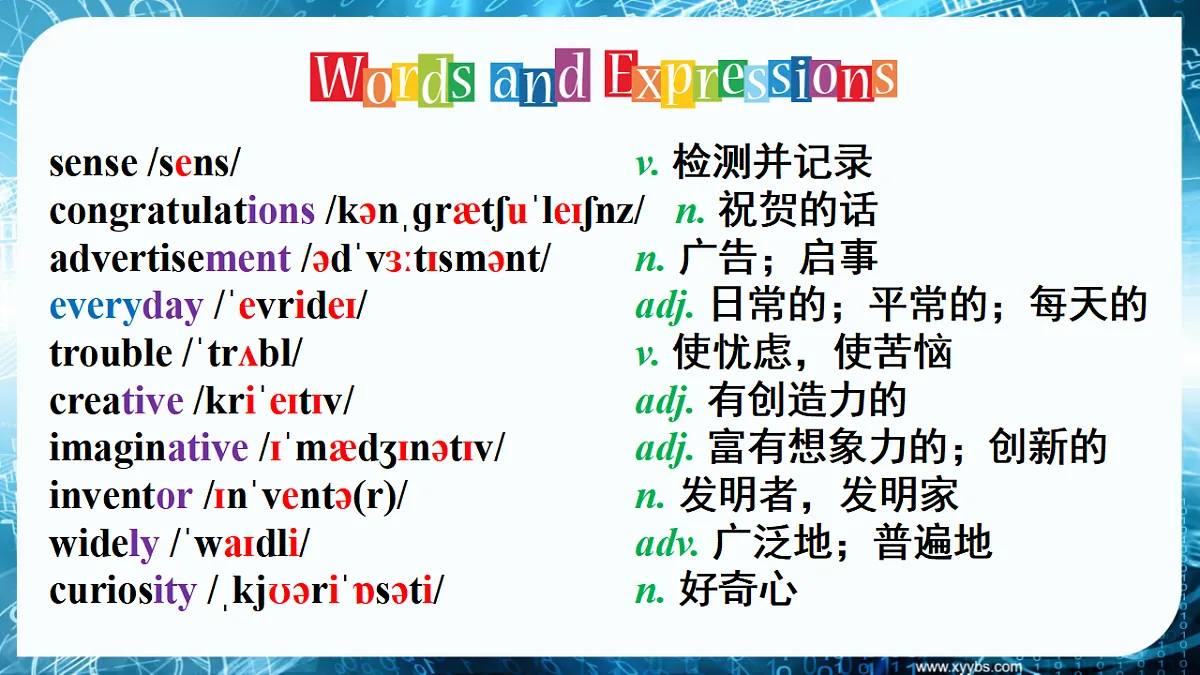 Words and Expressions

sense /sens/ v. 检测并记录
congratulations /kənˌɡrætʃuˈleɪʃnz/ n. 祝贺的话
advertisement /ədˈvɜːtɪsmənt/ n. 广告；启事
everyday /ˈevrideɪ/ adj. 日常的；平常的；每天的
trouble /ˈtrʌbl/ v. 使忧虑，使苦恼
creative /kriˈeɪtɪv/ adj. 有创造力的
imaginative /ɪˈmædʒɪnətɪv/ adj. 富有想象力的；创新的
inventor /ɪnˈventə(r)/ n. 发明者，发明家
widely /ˈwaɪdli/ adv. 广泛地；普遍地
curiosity /ˌkjʊəriˈɒsəti/ n. 好奇心

www.xyybs.com